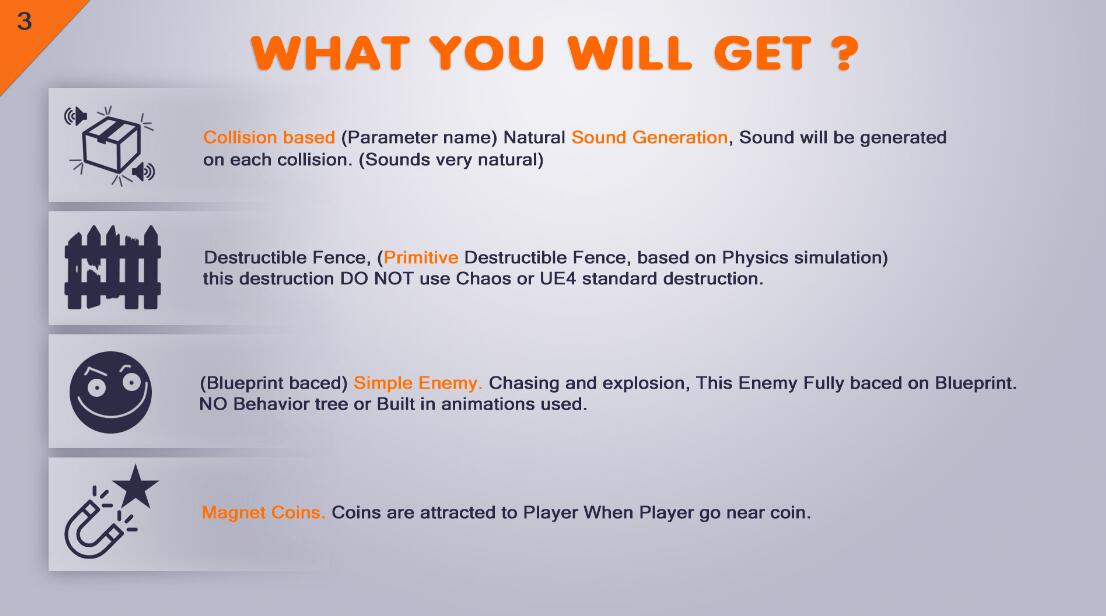 3

WHAT YOU WILL GET ?

Collision based (Parameter name) Natural Sound Generation, Sound will be generated on each collision. (Sounds very natural)

Destructible Fence, (Primitive Destructible Fence, based on Physics simulation) this destruction DO NOT use Chaos or UE4 standard destruction.

(Blueprint baced) Simple Enemy. Chasing and explosion, This Enemy Fully baced on Blueprint. NO Behavior tree or Built in animations used.

Magnet Coins. Coins are attracted to Player When Player go near coin.